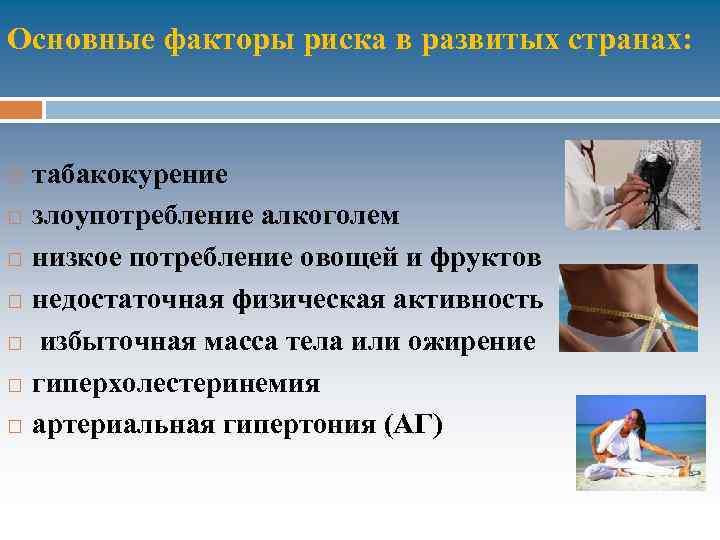 Основные факторы риска в развитых странах:

табакокурение
злоупотребление алкоголем
низкое потребление овощей и фруктов
недостаточная физическая активность
избыточная масса тела или ожирение
гиперхолестеринемия
артериальная гипертония (АГ)